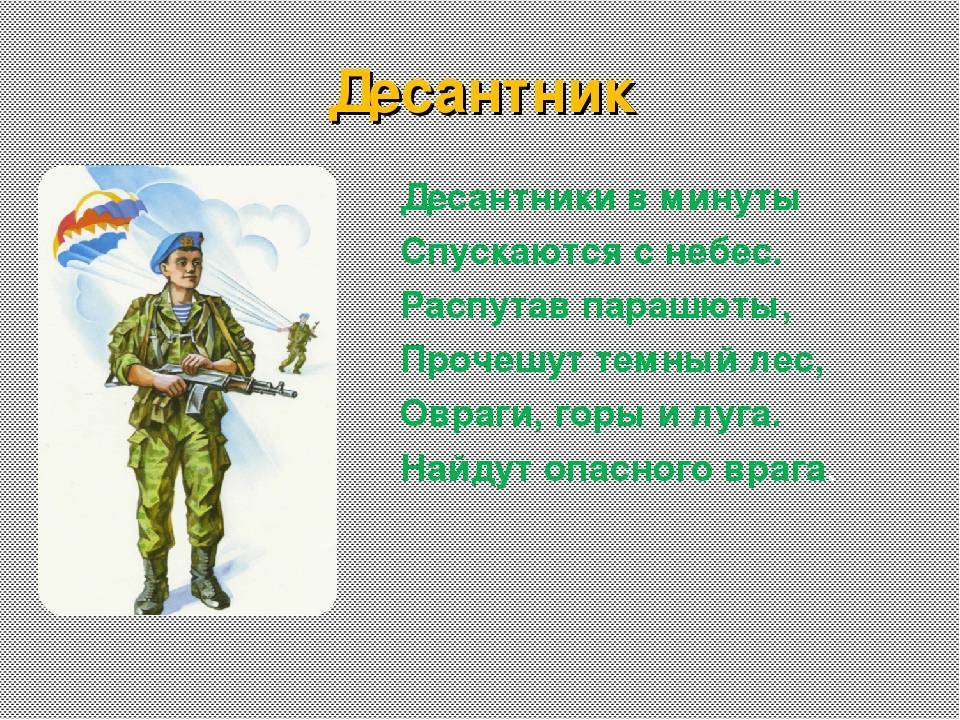 Десантник

Десантники в минуты
Спускаются с небес.
Распутав парашюты,
Прочешут темный лес,
Овраги, горы и луга.
Найдут опасного врага.